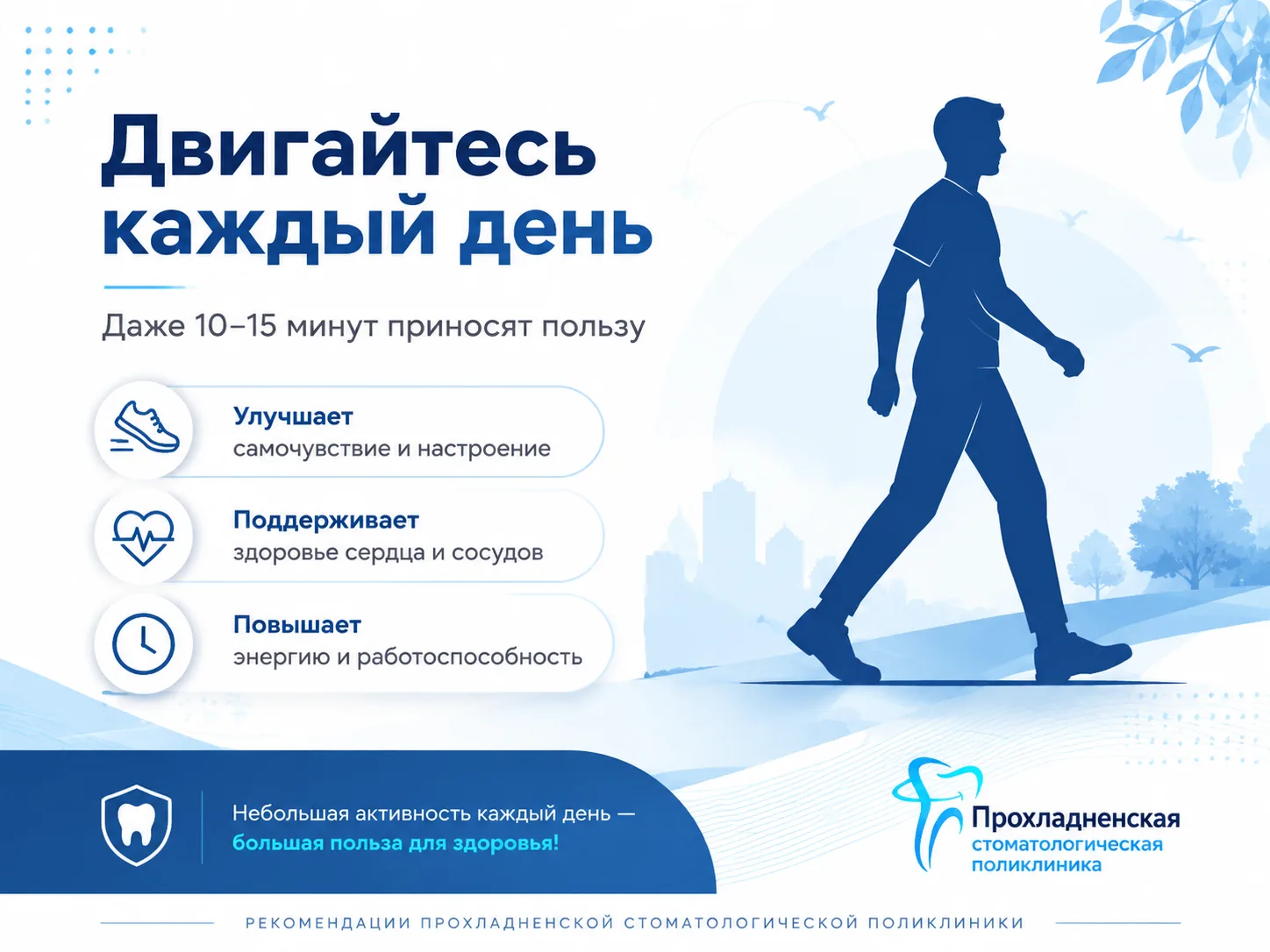 Двигайтесь каждый день

Даже 10–15 минут приносят пользу

Улучшает
самочувствие и настроение

Поддерживает
здоровье сердца и сосудов

Повышает
энергию и работоспособность

Небольшая активность каждый день —
большая польза для здоровья!

Прохладненская
стоматологическая
поликлиника

РЕКОМЕНДАЦИИ ПРОХЛАДНЕНСКОЙ СТОМАТОЛОГИЧЕСКОЙ ПОЛИКЛИНИКИ